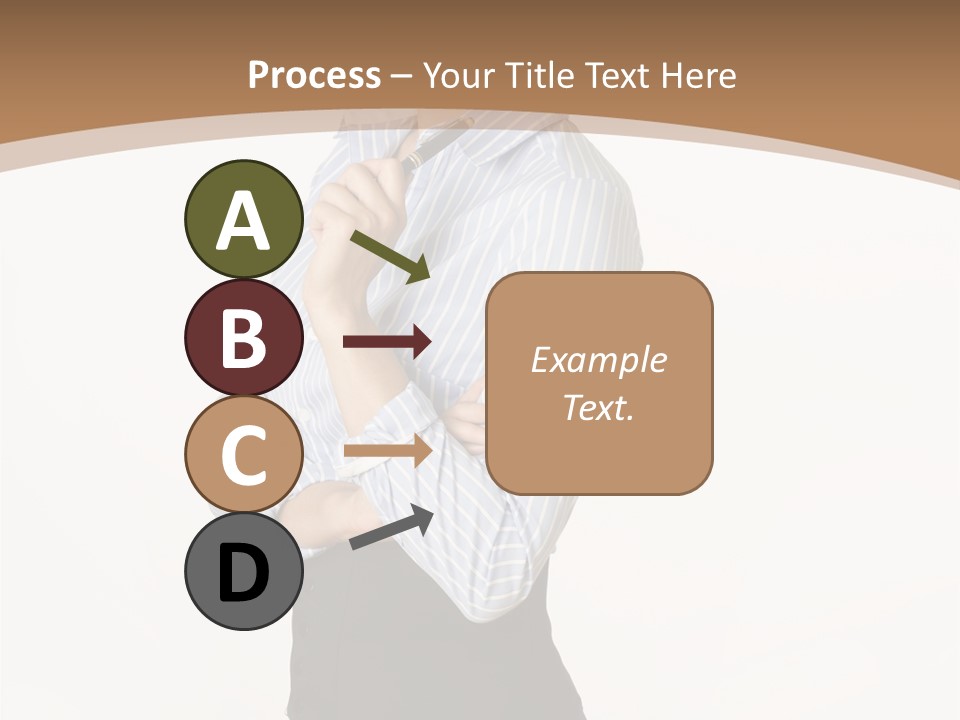 Process – Your Title Text Here

A

B

C

D

Example Text.